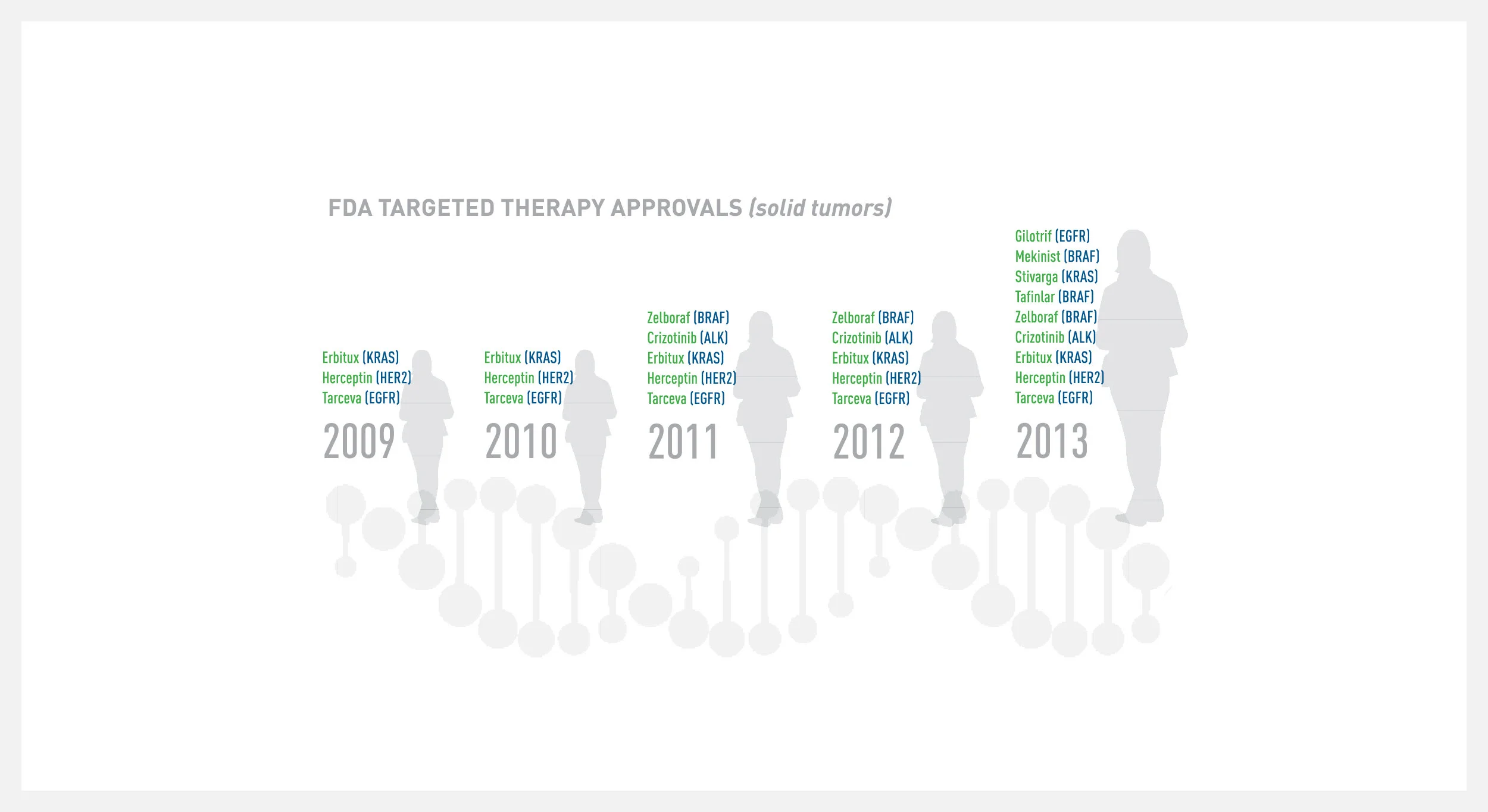 FDA TARGETED THERAPY APPROVALS (solid tumors)

Erbitux (KRAS)
Herceptin (HER2)
Tarceva (EGFR)
2009

Erbitux (KRAS)
Herceptin (HER2)
Tarceva (EGFR)
2010

Zelboraf (BRAF)
Crizotinib (ALK)
Erbitux (KRAS)
Herceptin (HER2)
Tarceva (EGFR)
2011

Zelboraf (BRAF)
Crizotinib (ALK)
Erbitux (KRAS)
Herceptin (HER2)
Tarceva (EGFR)
2012

Gilotrif (EGFR)
Mekinist (BRAF)
Stivarga (KRAS)
Tafinlar (BRAF)
Zelboraf (BRAF)
Crizotinib (ALK)
Erbitux (KRAS)
Herceptin (HER2)
Tarceva (EGFR)
2013